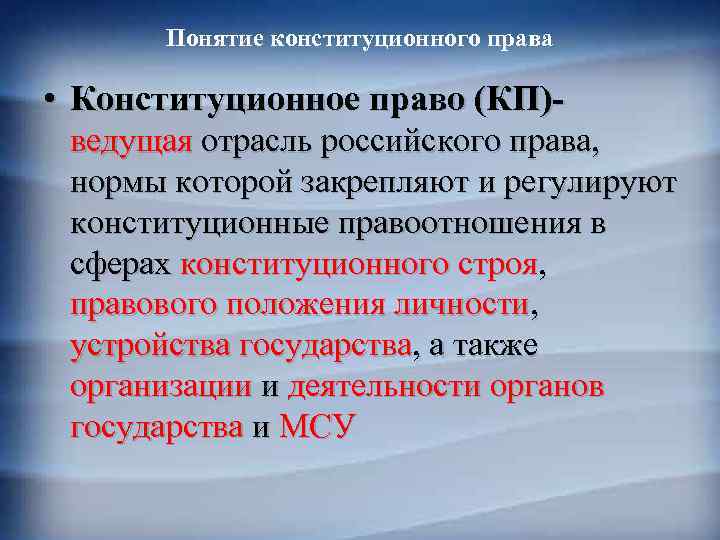 Понятие конституционного права

• Конституционное право (КП)- ведущая отрасль российского права, нормы которой закрепляют и регулируют конституционные правоотношения в сферах конституционного строя, правового положения личности, устройства государства, а также организации и деятельности органов государства и МСУ